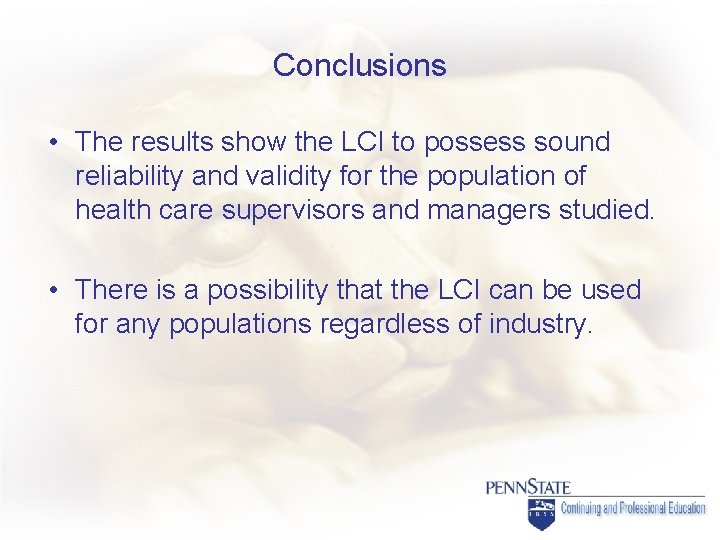 Conclusions

• The results show the LCI to possess sound reliability and validity for the population of health care supervisors and managers studied.

• There is a possibility that the LCI can be used for any populations regardless of industry.

PENNSTATE

1855

Continuing and Professional Education